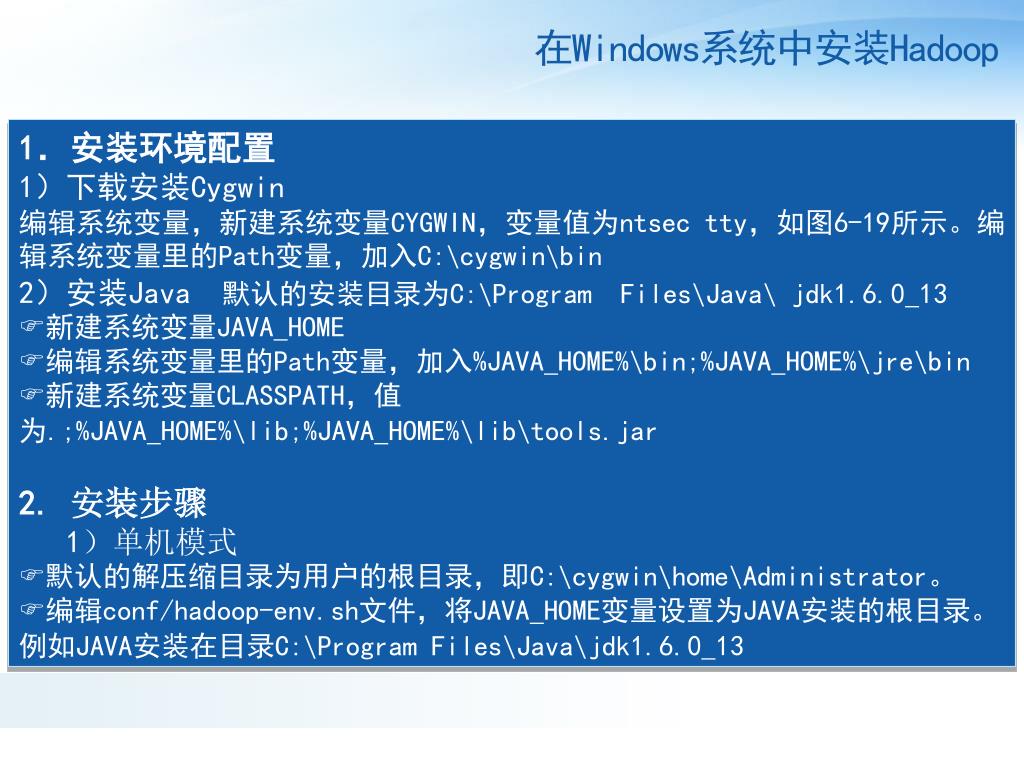 在Windows系统中安装Hadoop

1. 安装环境配置
1）下载安装Cygwin
编辑系统变量，新建系统变量CYGWIN，变量值为ntsec tty，如图6-19所示。编辑系统变量里的Path变量，加入C:\cygwin\bin
2）安装Java 默认的安装目录为C:\Program Files\Java\ jdk1.6.0_13
☞新建系统变量JAVA_HOME
☞编辑系统变量里的Path变量，加入%JAVA_HOME%\bin;%JAVA_HOME%\jre\bin
☞新建系统变量CLASSPATH，值为.;%JAVA_HOME%\lib;%JAVA_HOME%\lib\tools.jar

2. 安装步骤
1）单机模式
☞默认的解压缩目录为用户的根目录，即C:\cygwin\home\Administrator。
☞编辑conf/hadoop-env.sh文件，将JAVA_HOME变量设置为JAVA安装的根目录。例如JAVA安装在目录C:\Program Files\Java\jdk1.6.0_13